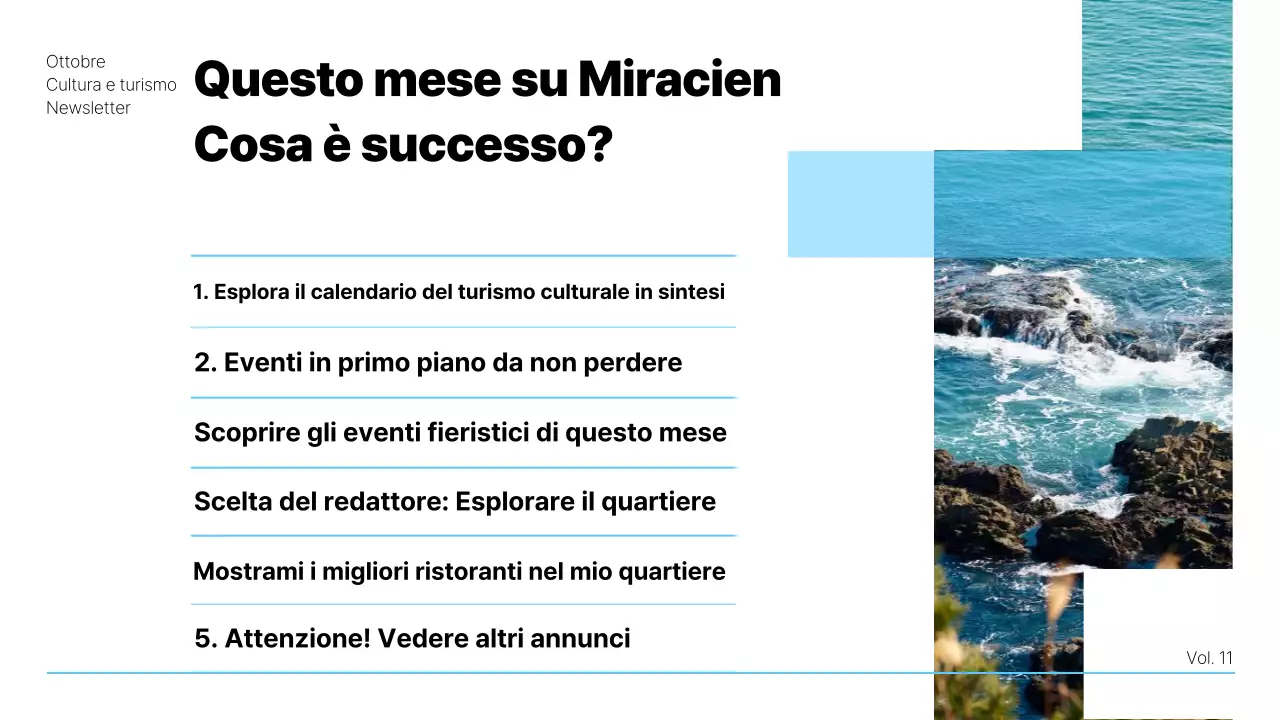 Ottobre
Cultura e turismo
Newsletter

Questo mese su Miracien
Cosa è successo?

1. Esplora il calendario del turismo culturale in sintesi

2. Eventi in primo piano da non perdere

Scoprire gli eventi fieristici di questo mese

Scelta del redattore: Esplorare il quartiere

Mostrami i migliori ristoranti nel mio quartiere

5. Attenzione! Vedere altri annunci

Vol. 11